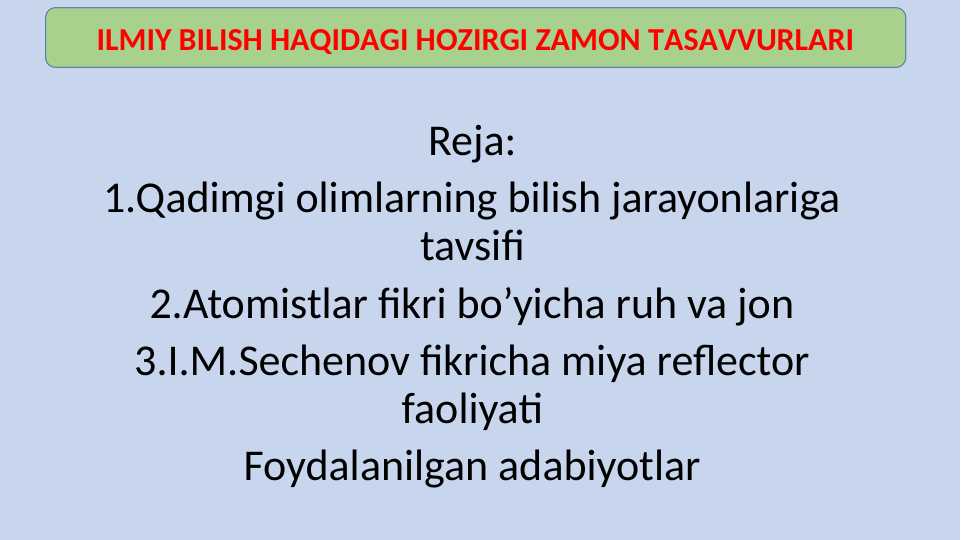 ILMIY BILISH HAQIDAGI HOZIRGI ZAMON TASAVVURLARI

Reja:

1.Qadimgi olimlarning bilish jarayonlariga tavsifi

2.Atomistlar fikri bo’yicha ruh va jon

3.I.M.Sechenov fikricha miya reflector faoliyati

Foydalanilgan adabiyotlar